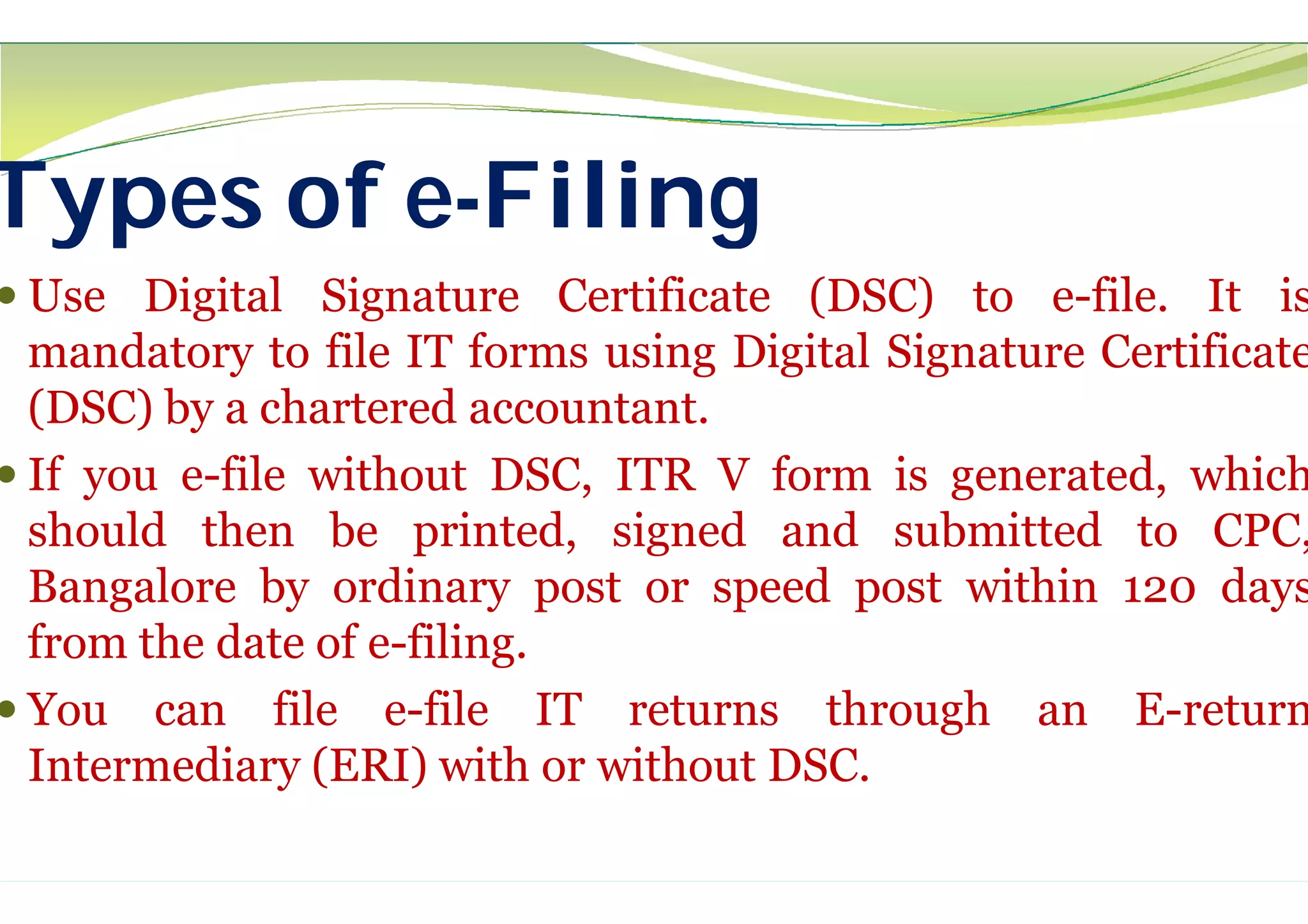 Types of e-Filing

• Use Digital Signature Certificate (DSC) to e-file. It is mandatory to file IT forms using Digital Signature Certificate (DSC) by a chartered accountant.

• If you e-file without DSC, ITR V form is generated, which should then be printed, signed and submitted to CPC, Bangalore by ordinary post or speed post within 120 days from the date of e-filing.

• You can file e-file IT returns through an E-return Intermediary (ERI) with or without DSC.